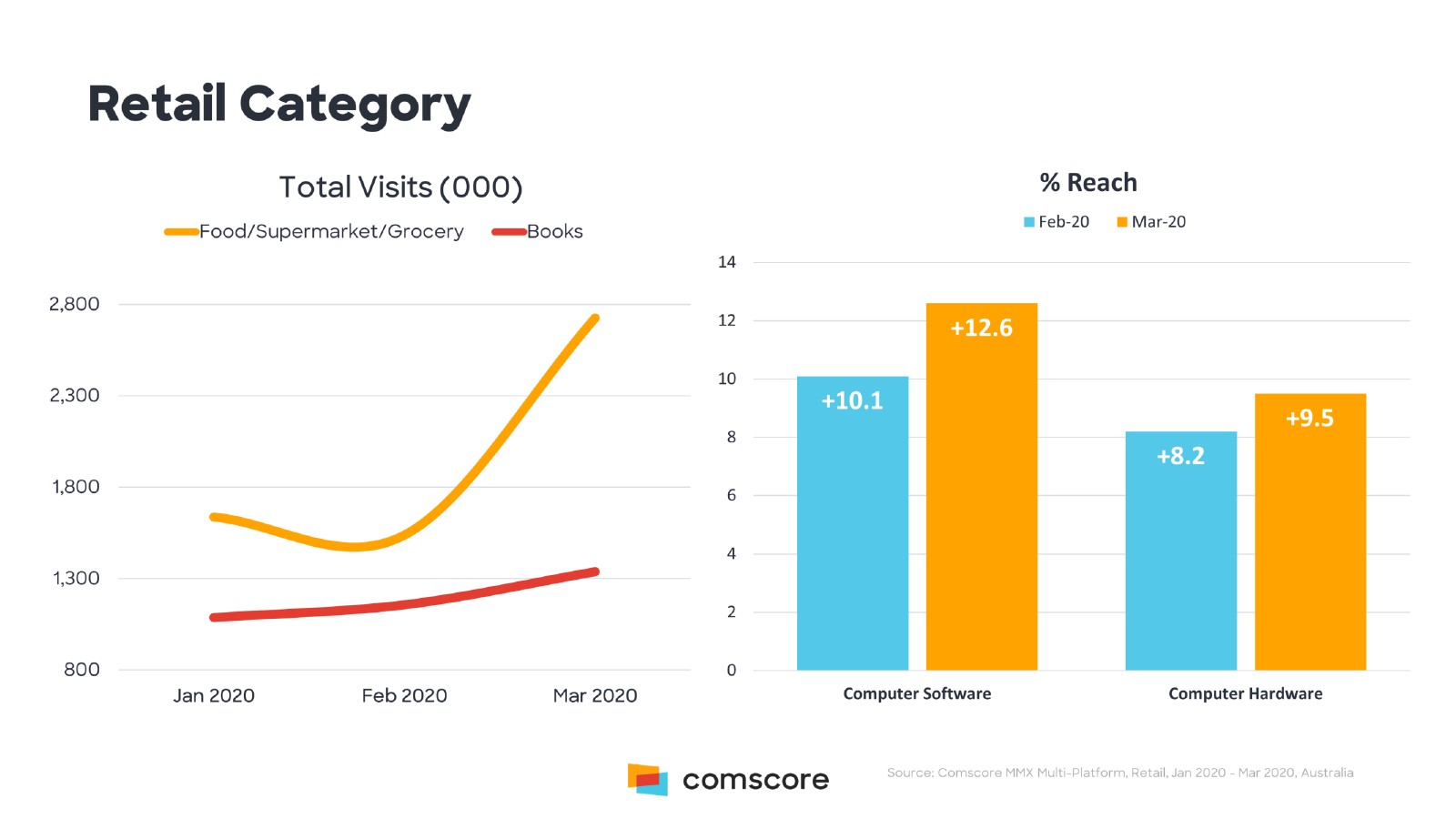 Retail Category

Total Visits (000)

Food/Supermarket/Grocery
Books

2,800
2,300
1,800
1,300
800

Jan 2020
Feb 2020
Mar 2020

% Reach

Feb-20
Mar-20

14
12
10
8
6
4
2
0

+10.1
+12.6
+8.2
+9.5

Computer Software
Computer Hardware

comscore

Source: Comscore MMX Multi-Platform, Retail, Jan 2020 - Mar 2020, Australia